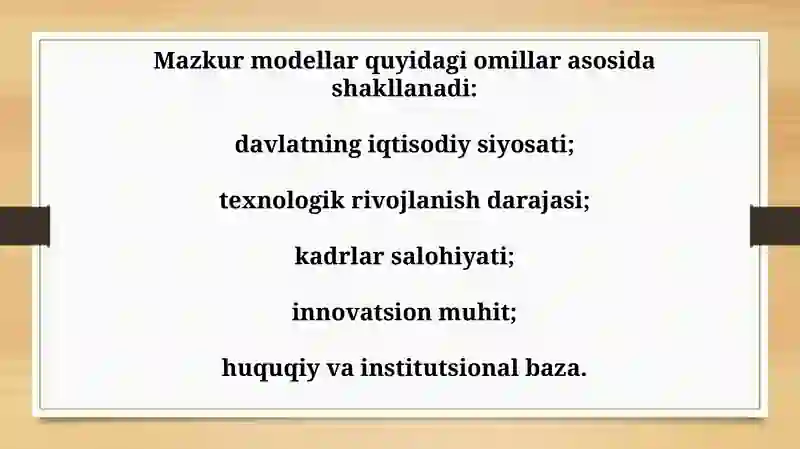 Mazkur modellar quyidagi omillar asosida shakllanadi:

davlatning iqtisodiy siyosati;

texnologik rivojlanish darajasi;

kadrlar salohiyati;

innovatsion muhit;

huquqiy va institutsional baza.